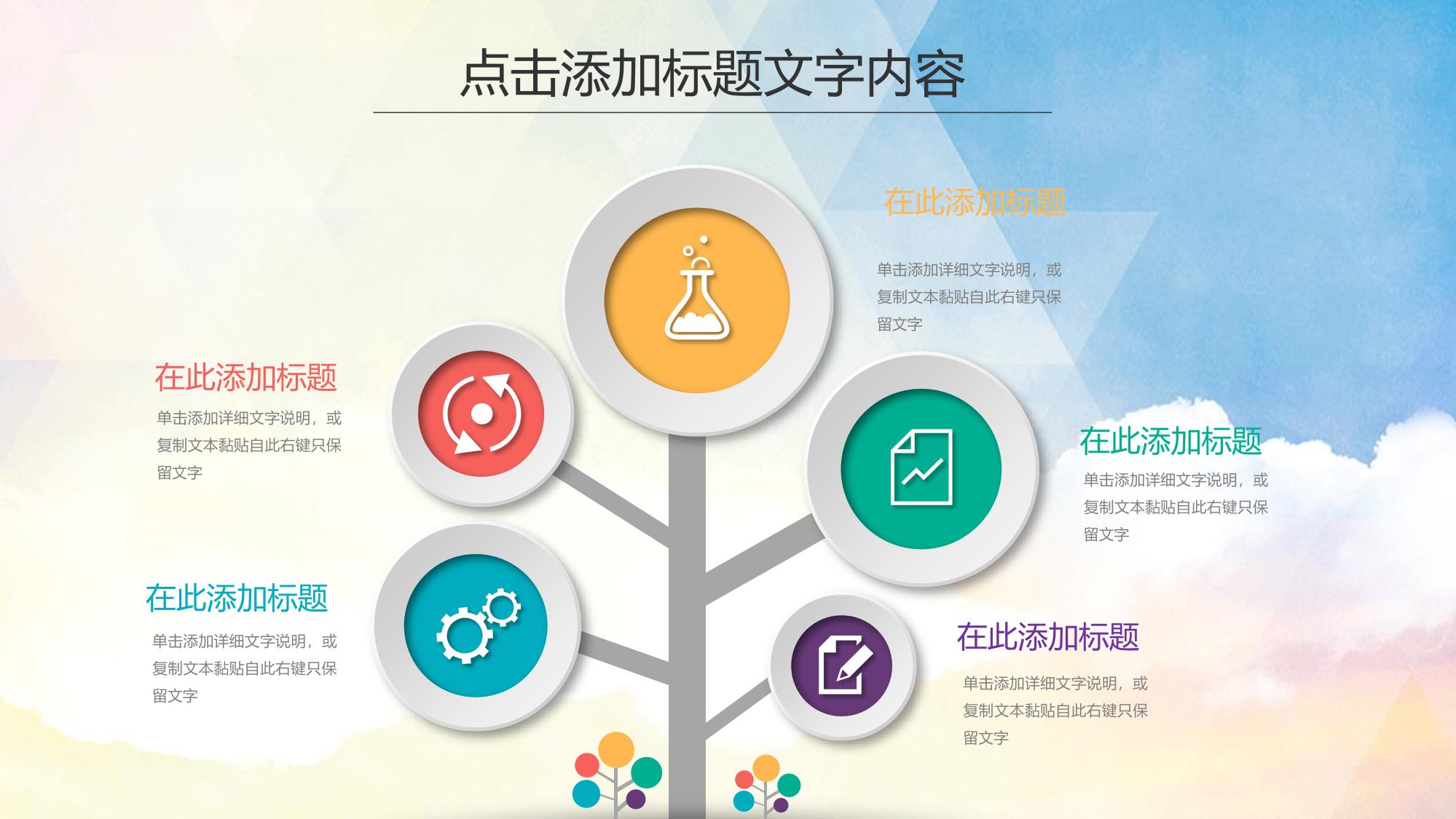 点击添加标题文字内容

在此添加标题

单击添加详细文字说明，或复制文本黏贴自此右键只保留文字

在此添加标题

单击添加详细文字说明，或复制文本黏贴自此右键只保留文字

在此添加标题

单击添加详细文字说明，或复制文本黏贴自此右键只保留文字

在此添加标题

单击添加详细文字说明，或复制文本黏贴自此右键只保留文字

在此添加标题

单击添加详细文字说明，或复制文本黏贴自此右键只保留文字